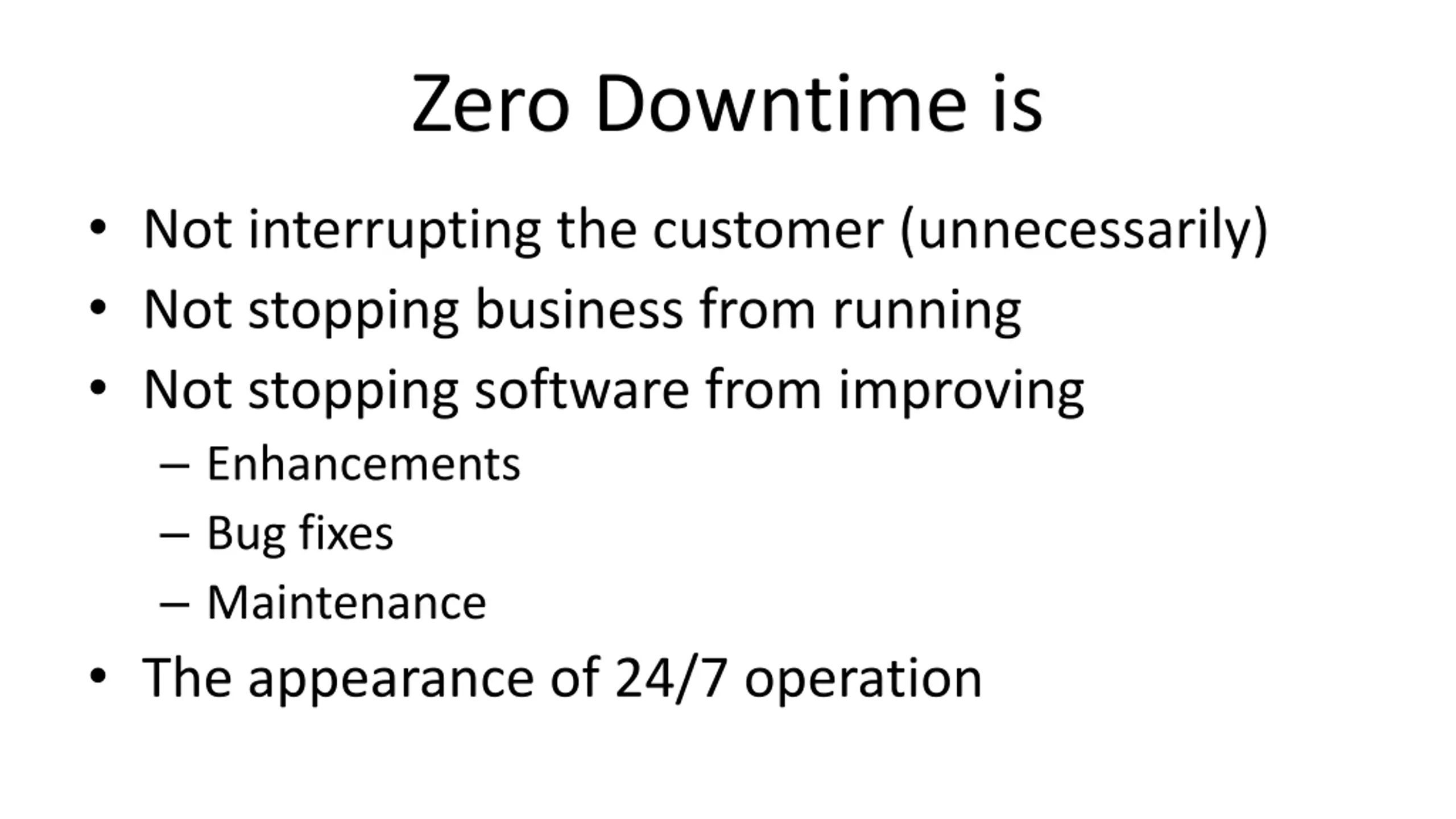 Zero Downtime is

• Not interrupting the customer (unnecessarily)
• Not stopping business from running
• Not stopping software from improving
– Enhancements
– Bug fixes
– Maintenance
• The appearance of 24/7 operation